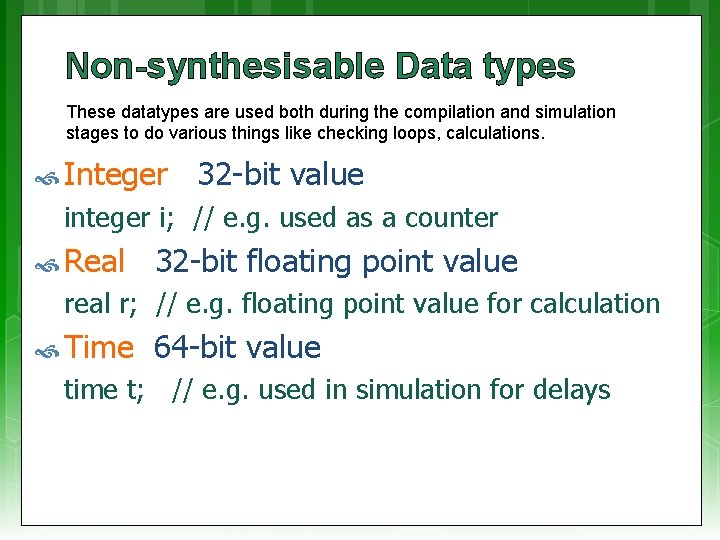 Non-synthesisable Data types

These datatypes are used both during the compilation and simulation stages to do various things like checking loops, calculations.

Integer 32-bit value

integer i; // e.g. used as a counter

Real 32-bit floating point value

real r; // e.g. floating point value for calculation

Time 64-bit value

time t; // e.g. used in simulation for delays